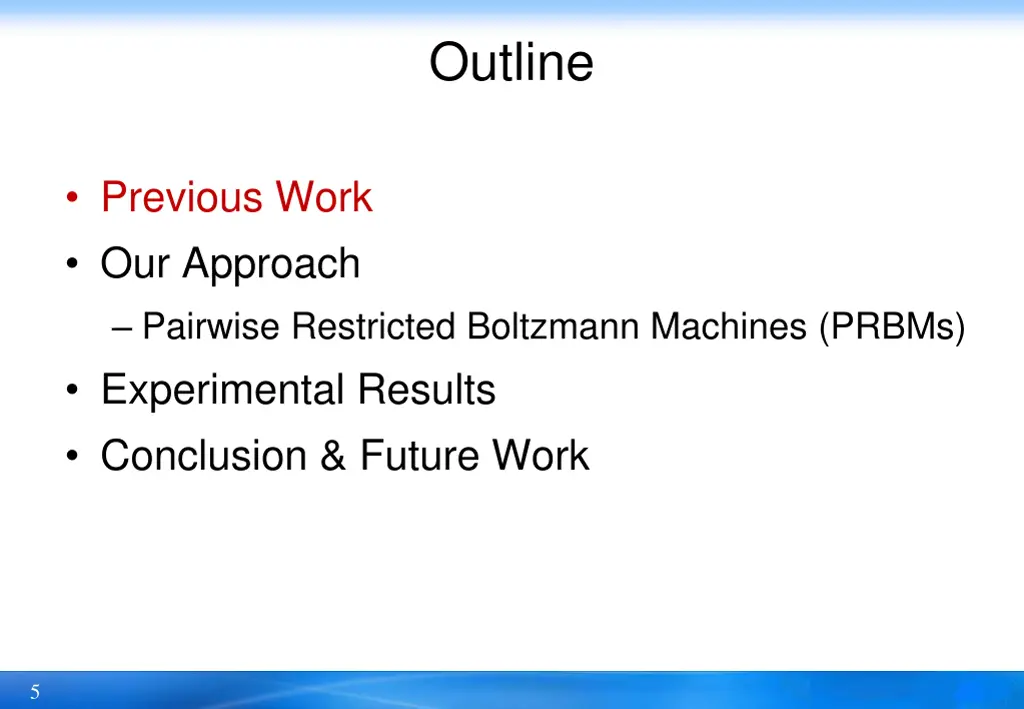 Outline

• Previous Work
• Our Approach
– Pairwise Restricted Boltzmann Machines (PRBMs)
• Experimental Results
• Conclusion & Future Work

5